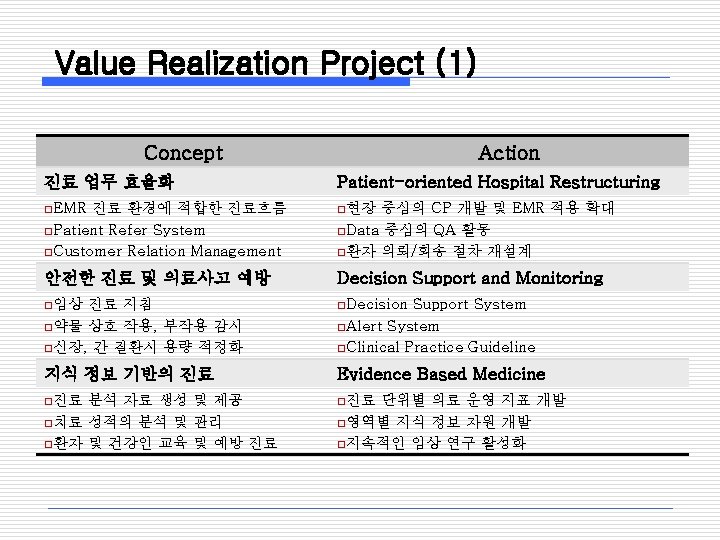 Value Realization Project (1)

| Concept | Action |
|---|---|
| 진료 업무 효율화 | Patient-oriented Hospital Restructuring |
| □EMR 진료 환경에 적합한 진료흐름 | □현장 중심의 CP 개발 및 EMR 적용 확대 |
| □Patient Refer System | □Data 중심의 QA 활동 |
| □Customer Relation Management | □환자 의뢰/회송 절차 재설계 |
| 안전한 진료 및 의료사고 예방 | Decision Support and Monitoring |
| □임상 진료 지침 | □Decision Support System |
| □약물 상호 작용, 부작용 감시 | □Alert System |
| □신장, 간 질환시 용량 적정화 | □Clinical Practice Guideline |
| 지식 정보 기반의 진료 | Evidence Based Medicine |
| □진료 분석 자료 생성 및 제공 | □진료 단위별 의료 운영 지표 개발 |
| □치료 성적의 분석 및 관리 | □영역별 지식 정보 자원 개발 |
| □환자 및 건강인 교육 및 예방 진료 | □지속적인 임상 연구 활성화 |